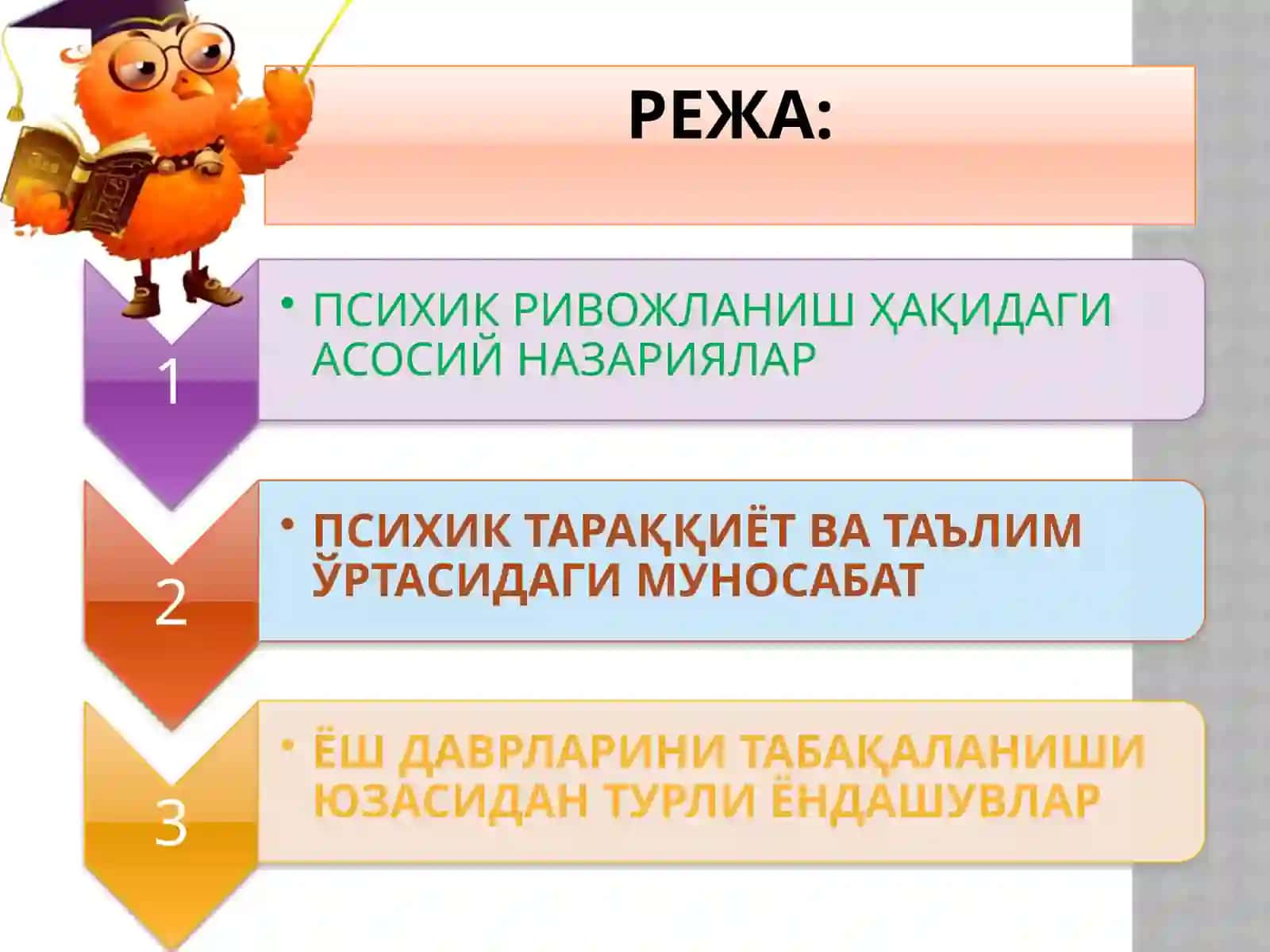 РЕЖА:

1

• ПСИХИК РИВОЖЛАНИШ ҲАҚИДАГИ АСОСИЙ НАЗАРИЯЛАР

2

• ПСИХИК ТАРАҚҚИЁТ ВА ТАЪЛИМ ЎРТАСИДАГИ МУНОСАБАТ

3

• ЁШ ДАВРЛАРИНИ ТАБАҚАЛАНИШИ ЮЗАСИДАН ТУРЛИ ЁНДАШУВЛАР